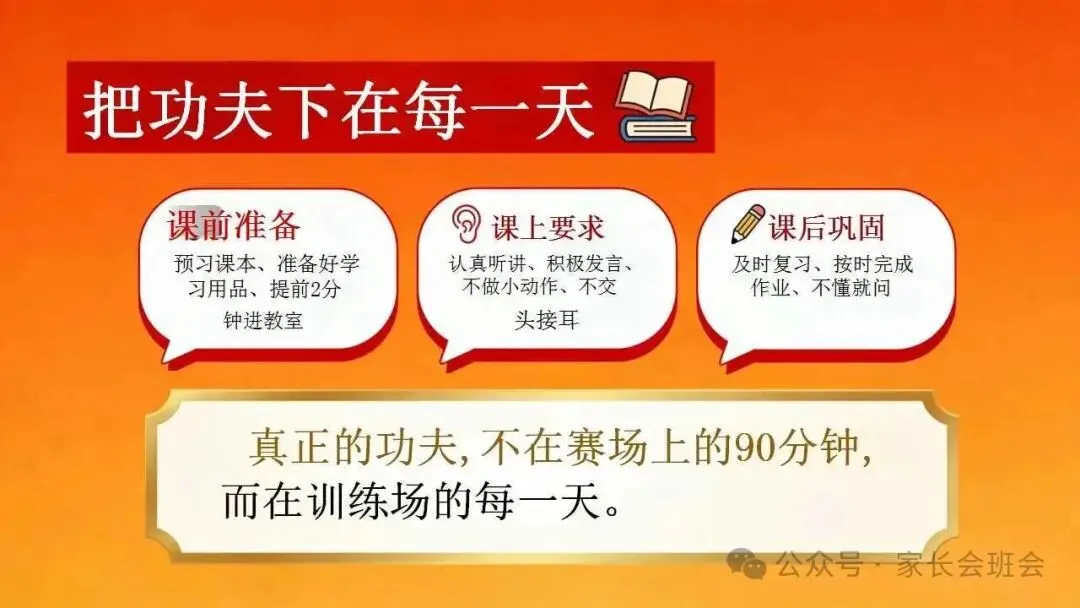 把功夫下在每一天

课前准备
预习课本、准备好学习用品、提前2分钟进教室

课上要求
认真听讲、积极发言、不做小动作、不交头接耳

课后巩固
及时复习、按时完成作业、不懂就问

真正的功夫，不在赛场上的90分钟，而在训练场的每一天。

公众号 · 家长会班会